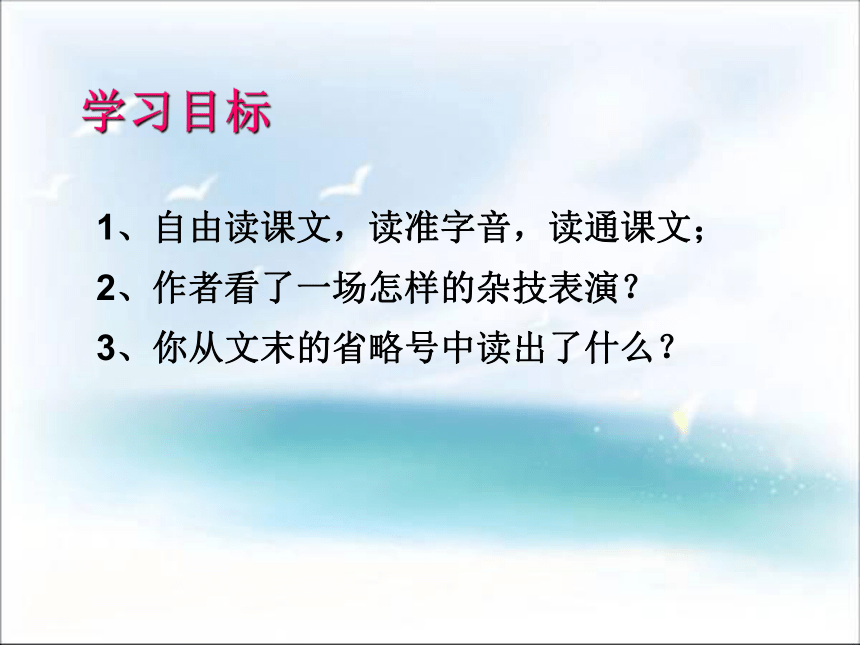 学习目标

1、自由读课文，读准字音，读通课文；

2、作者看了一场怎样的杂技表演？

3、你从文末的省略号中读出了什么？